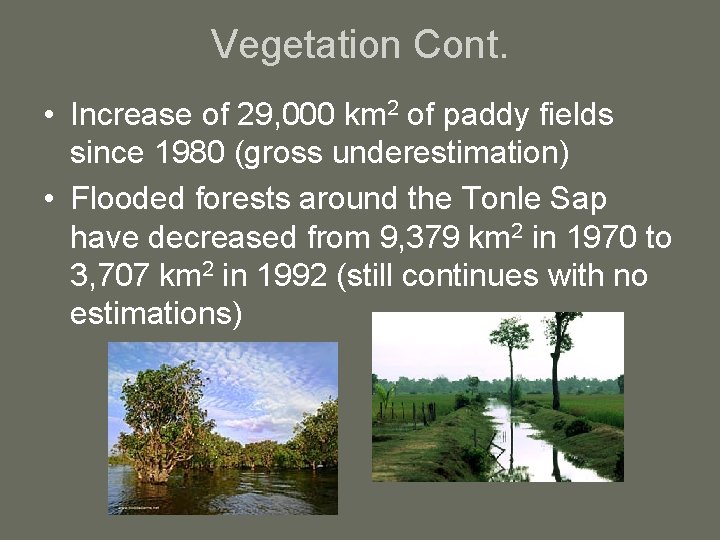 Vegetation Cont.

• Increase of 29,000 $km^2$ of paddy fields since 1980 (gross underestimation)
• Flooded forests around the Tonle Sap have decreased from 9,379 $km^2$ in 1970 to 3,707 $km^2$ in 1992 (still continues with no estimations)